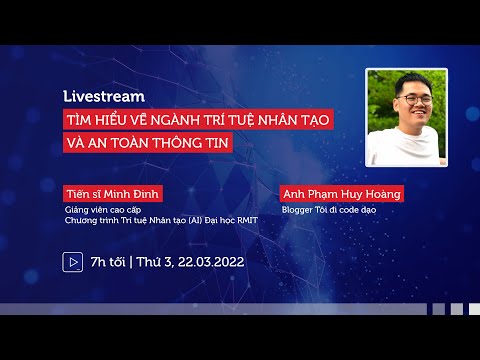 Livestream
TÌM HIỂU VỀ NGÀNH TRÍ TUỆ NHÂN TẠO VÀ AN TOÀN THÔNG TIN

Tiến sĩ Minh Đinh
Giảng viên cao cấp
Chương trình Trí tuệ Nhân tạo (AI) Đại học RMIT

Anh Phạm Huy Hoàng
Blogger Tôi đi code dạo

7h tối | Thứ 3, 22.03.2022